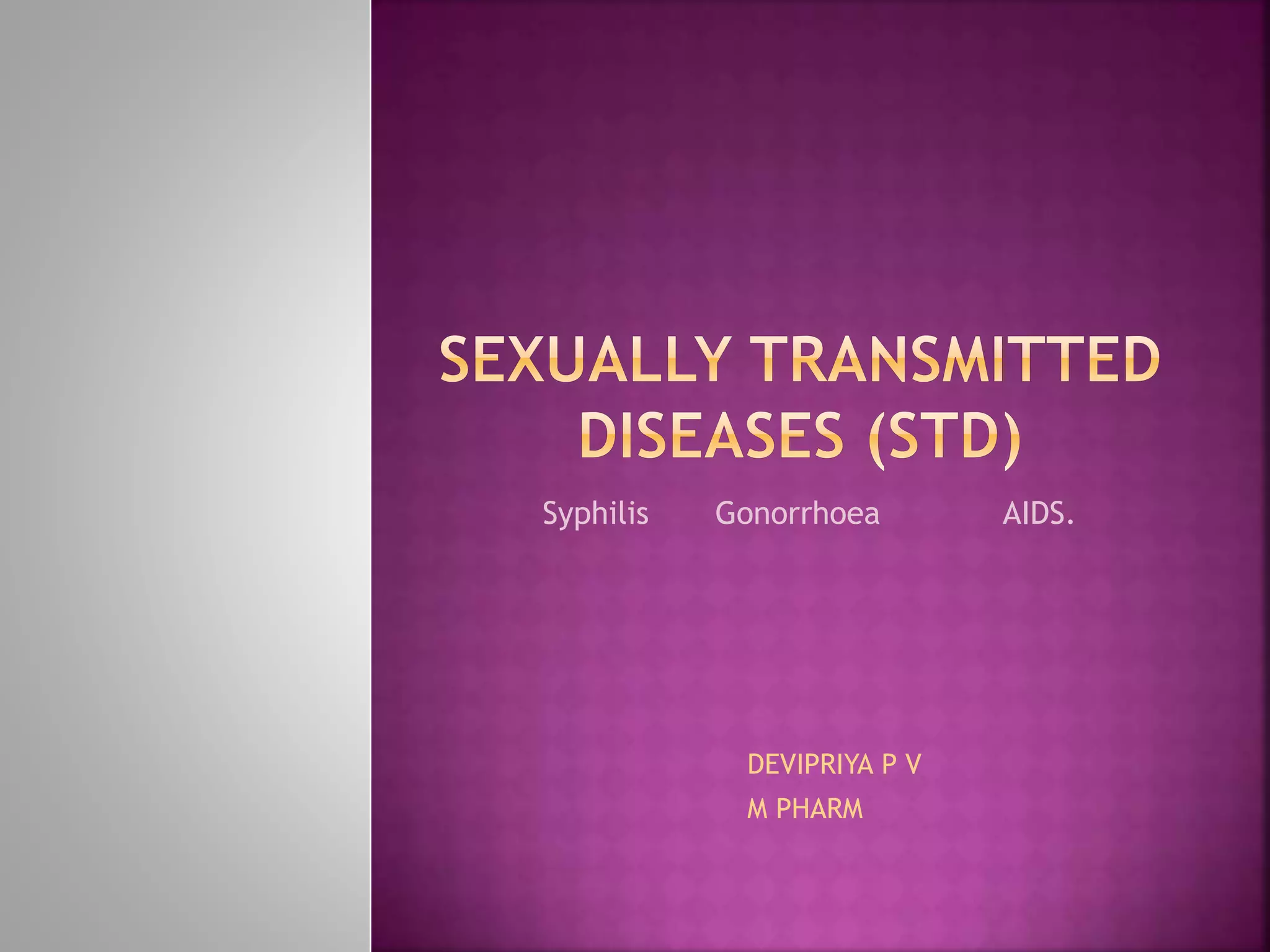 SEXUALLY TRANSMITTED DISEASES (STD)

Syphilis Gonorrhoea AIDS.

DEVIPRIYA P V
M PHARM